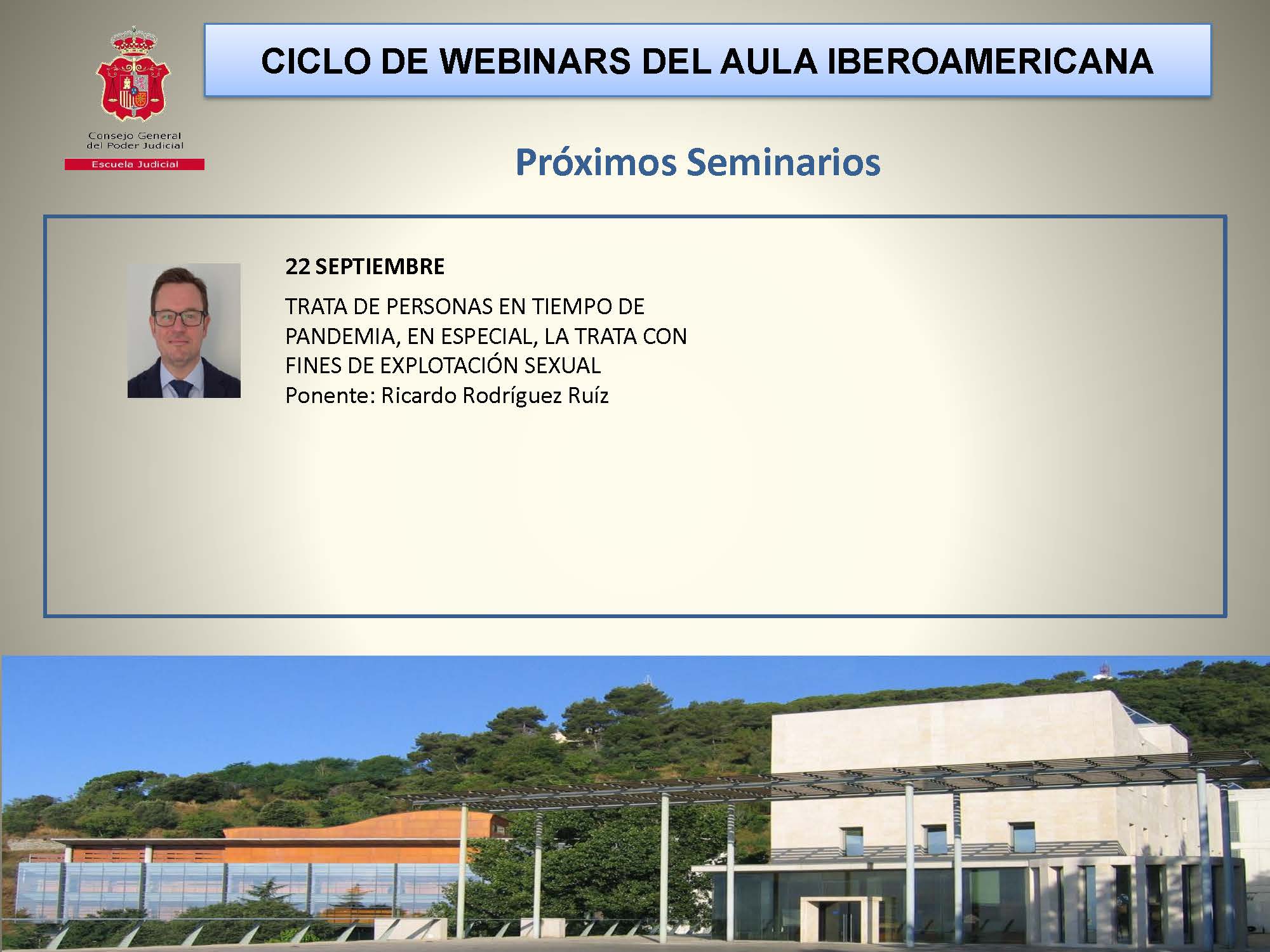 Consejo General del Poder Judicial
Escuela Judicial

CICLO DE WEBINARS DEL AULA IBEROAMERICANA

Próximos Seminarios

22 SEPTIEMBRE

TRATA DE PERSONAS EN TIEMPO DE PANDEMIA, EN ESPECIAL, LA TRATA CON FINES DE EXPLOTACIÓN SEXUAL
Ponente: Ricardo Rodríguez Ruíz